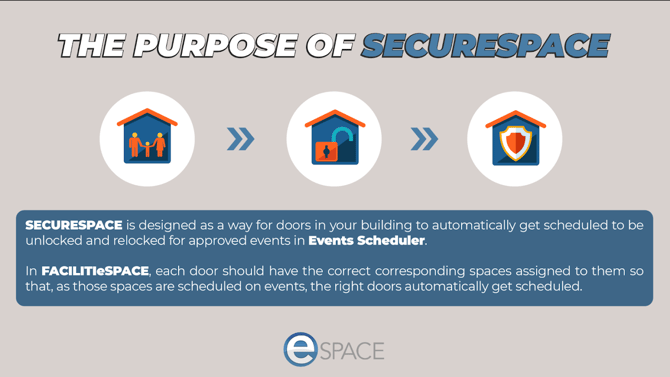 THE PURPOSE OF SECURESPACE

SECURESPACE is designed as a way for doors in your building to automatically get scheduled to be unlocked and relocked for approved events in Events Scheduler.

In FACILITIeSPACE, each door should have the correct corresponding spaces assigned to them so that, as those spaces are scheduled on events, the right doors automatically get scheduled.

eSPACE